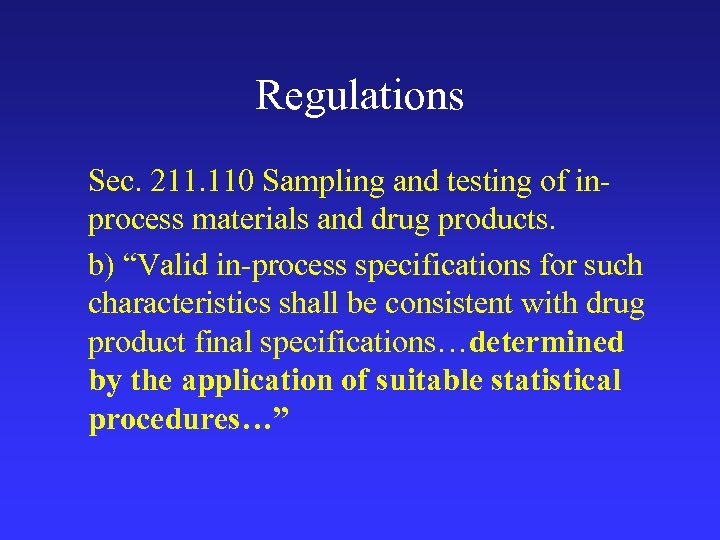 Regulations

Sec. 211.110 Sampling and testing of in-process materials and drug products.

b) “Valid in-process specifications for such characteristics shall be consistent with drug product final specifications…determined by the application of suitable statistical procedures…”